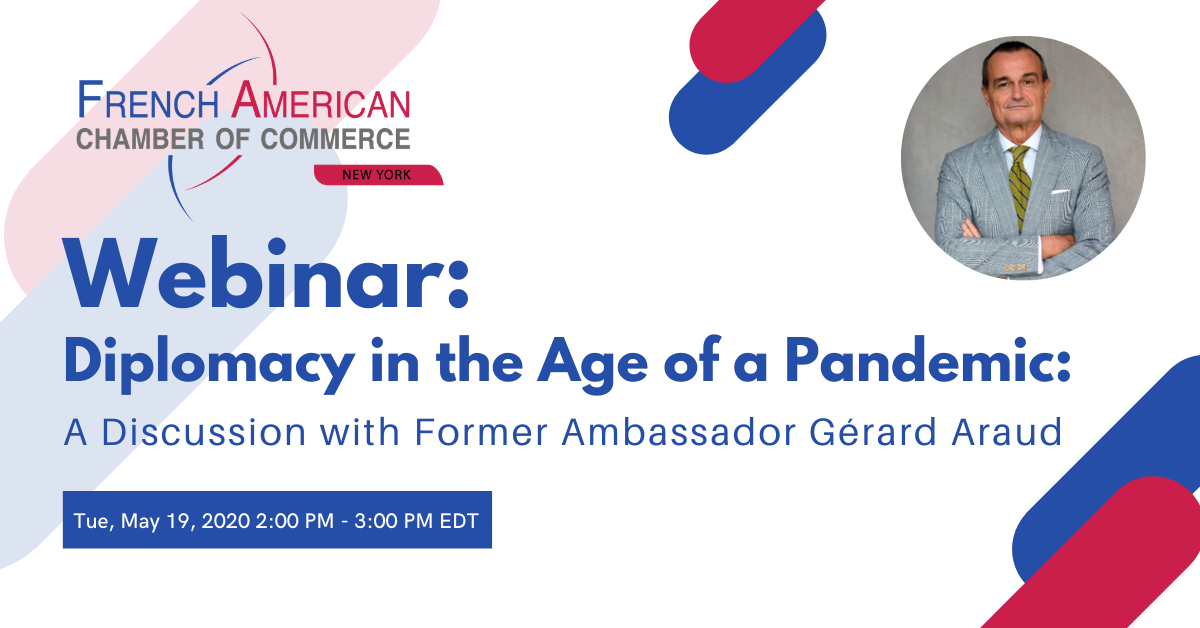 FRENCH AMERICAN
CHAMBER OF COMMERCE
NEW YORK

Webinar:
Diplomacy in the Age of a Pandemic:
A Discussion with Former Ambassador Gérard Araud

Tue, May 19, 2020 2:00 PM - 3:00 PM EDT